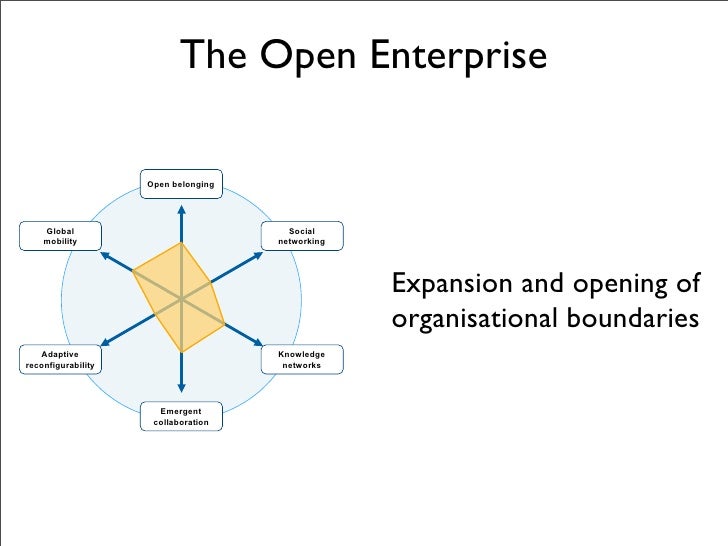 The Open Enterprise

Open belonging

Global mobility

Social networking

Adaptive reconfigurability

Knowledge networks

Emergent collaboration

Expansion and opening of organisational boundaries